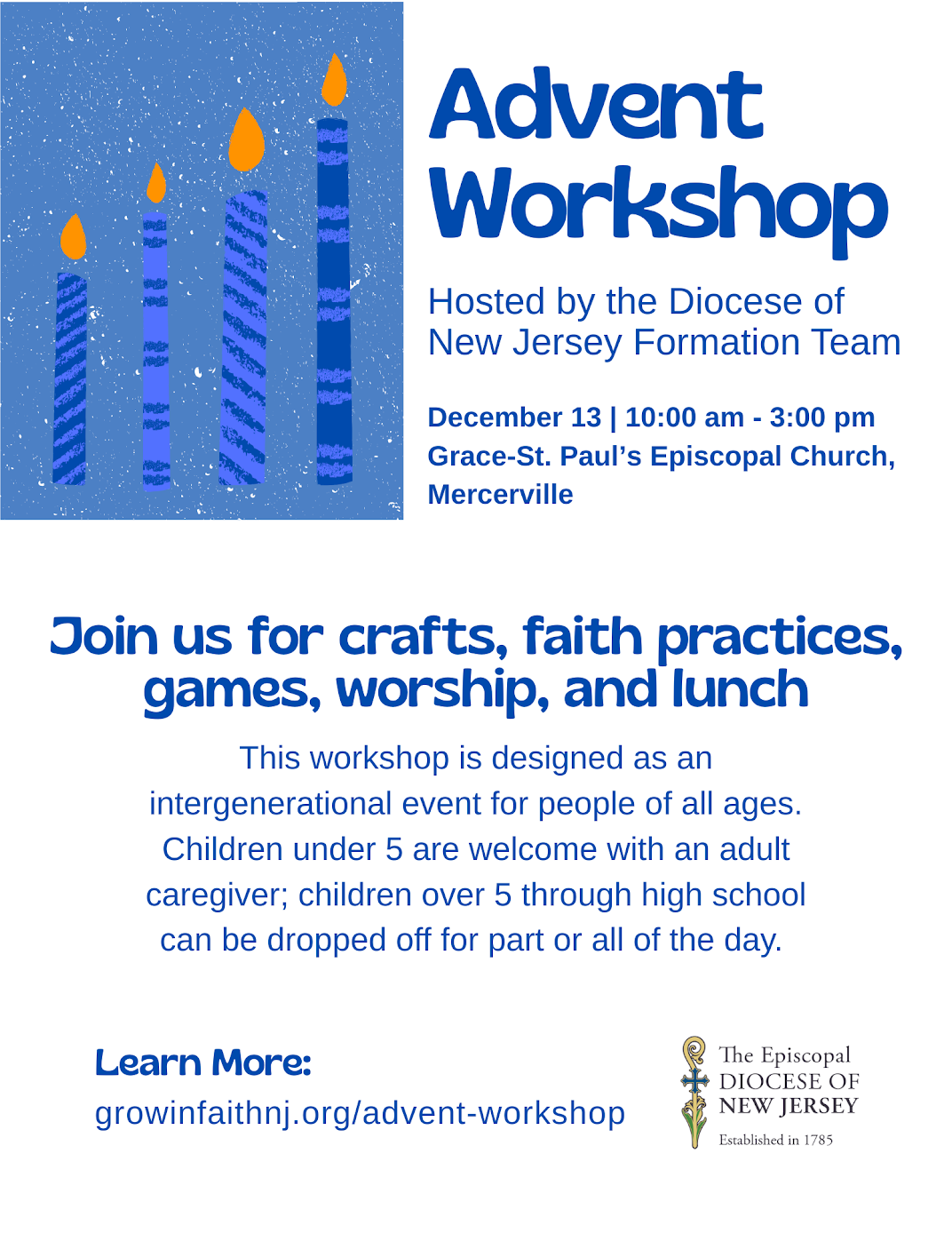 Advent Workshop

Hosted by the Diocese of New Jersey Formation Team

December 13 | 10:00 am - 3:00 pm
Grace-St. Paul's Episcopal Church, Mercerville

Join us for crafts, faith practices, games, worship, and lunch

This workshop is designed as an intergenerational event for people of all ages. Children under 5 are welcome with an adult caregiver; children over 5 through high school can be dropped off for part or all of the day.

Learn More:
growinfaithnj.org/advent-workshop

The Episcopal DIOCESE OF NEW JERSEY
Established in 1785